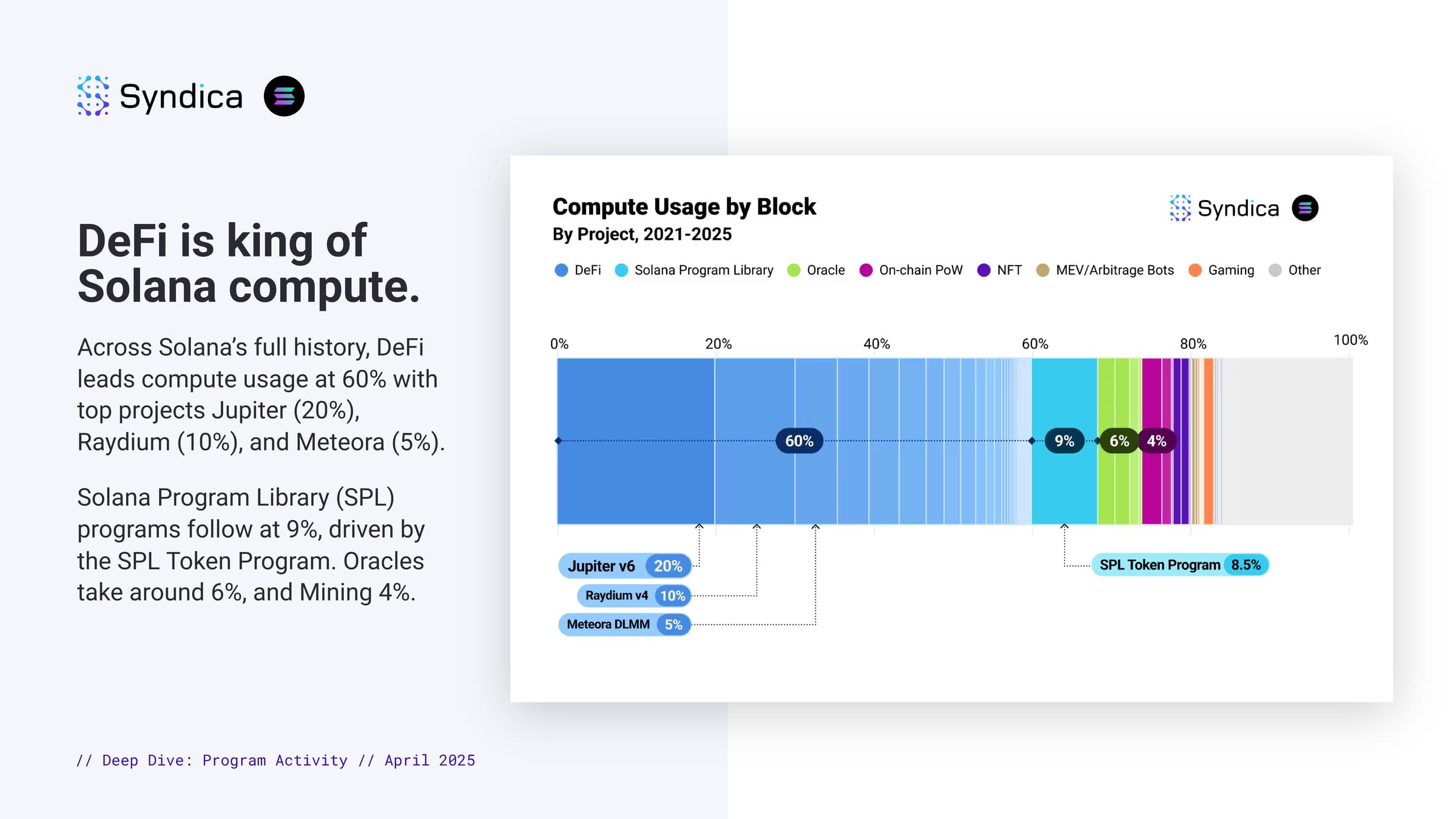 Syndica

DeFi is king of Solana compute.

Across Solana's full history, DeFi leads compute usage at 60% with top projects Jupiter (20%), Raydium (10%), and Meteora (5%).

Solana Program Library (SPL) programs follow at 9%, driven by the SPL Token Program. Oracles take around 6%, and Mining 4%.

// Deep Dive: Program Activity // April 2025

Compute Usage by Block
By Project, 2021-2025

Syndica

DeFi Solana Program Library Oracle On-chain PoW NFT MEV/Arbitrage Bots Gaming Other

0% 20% 40% 60% 80% 100%

60% 9% 6% 4%

Jupiter v6 20%
Raydium v4 10%
Meteora DLMM 5%
SPL Token Program 8.5%